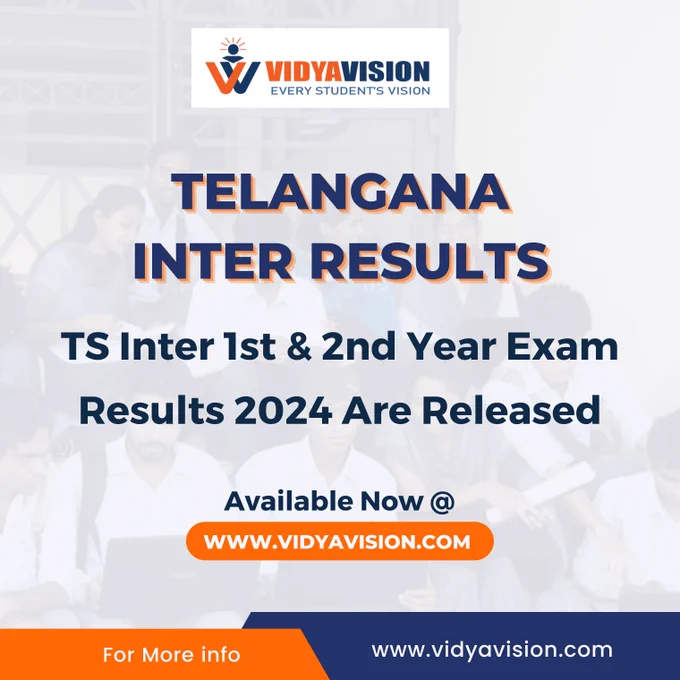 VIDYAVISION
EVERY STUDENT'S VISION

TELANGANA
INTER RESULTS

TS Inter 1st & 2nd Year Exam Results 2024 Are Released

Available Now @
WWW.VIDYAVISION.COM

For More info
www.vidyavision.com